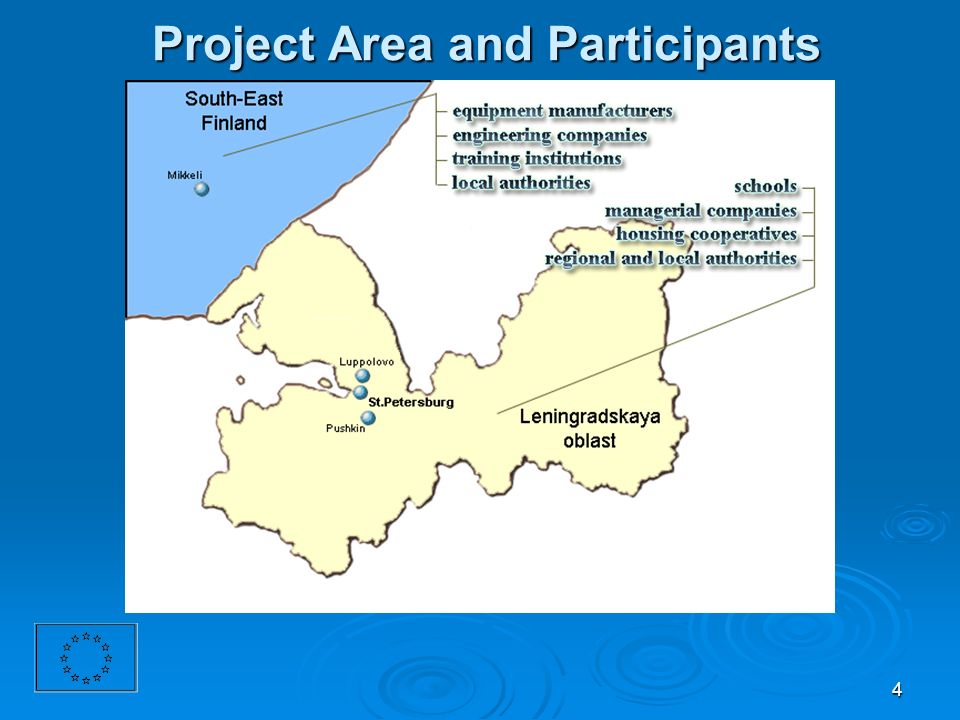 Project Area and Participants

South-East Finland

Mikkeli

equipment manufacturers
engineering companies
training institutions
local authorities

schools
managerial companies
housing cooperatives
regional and local authorities

Luppolovo
St.Petersburg
Pushkin

Leningradskaya oblast

4